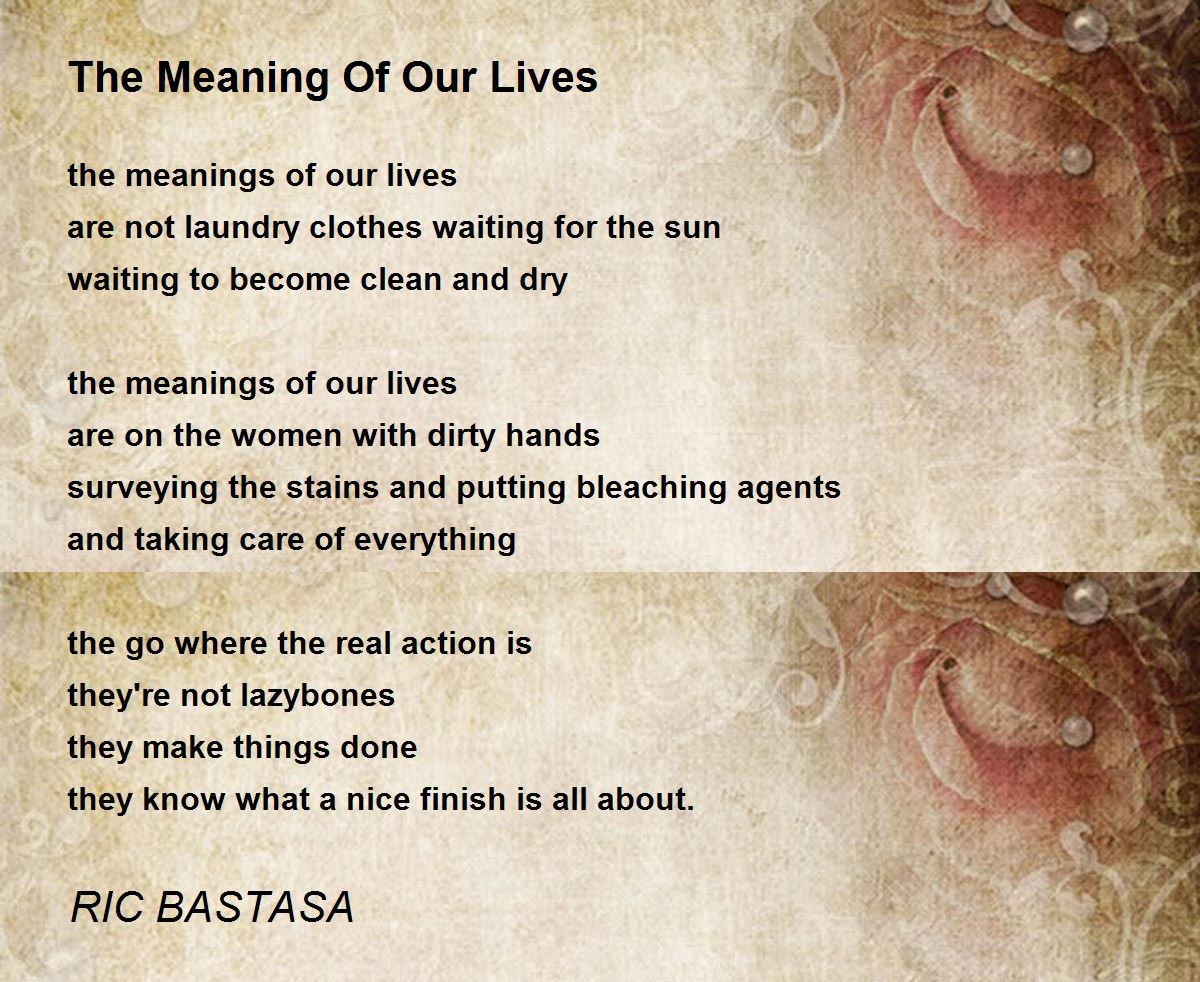 The Meaning Of Our Lives

the meanings of our lives
are not laundry clothes waiting for the sun
waiting to become clean and dry

the meanings of our lives
are on the women with dirty hands
surveying the stains and putting bleaching agents
and taking care of everything

the go where the real action is
they're not lazybones
they make things done
they know what a nice finish is all about.

RIC BASTASA